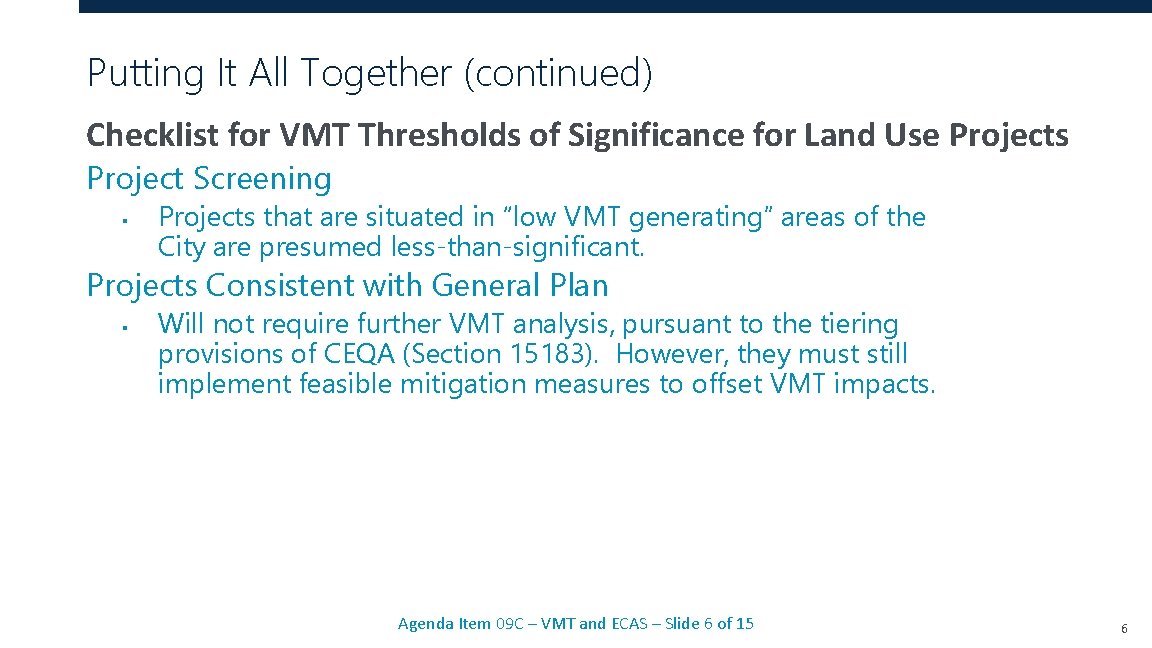 Putting It All Together (continued)

Checklist for VMT Thresholds of Significance for Land Use Projects

Project Screening

▪ Projects that are situated in “low VMT generating” areas of the City are presumed less-than-significant.

Projects Consistent with General Plan

▪ Will not require further VMT analysis, pursuant to the tiering provisions of CEQA (Section 15183). However, they must still implement feasible mitigation measures to offset VMT impacts.

Agenda Item 09C – VMT and ECAS – Slide 6 of 15

6